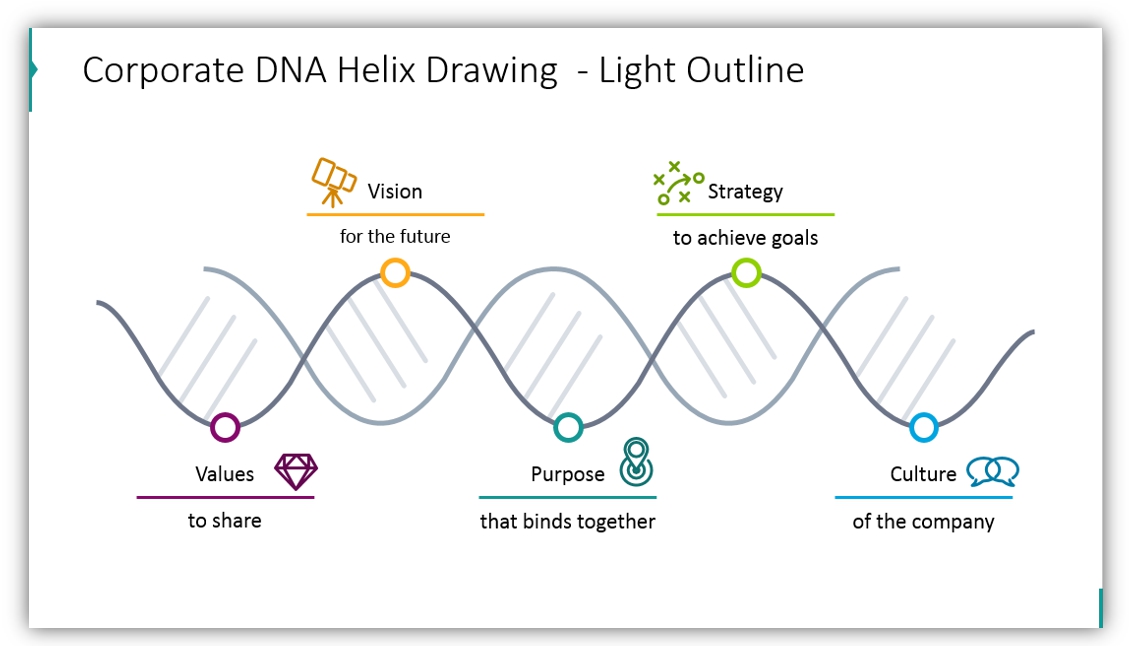 Corporate DNA Helix Drawing - Light Outline

Vision
for the future

Strategy
to achieve goals

Values
to share

Purpose
that binds together

Culture
of the company